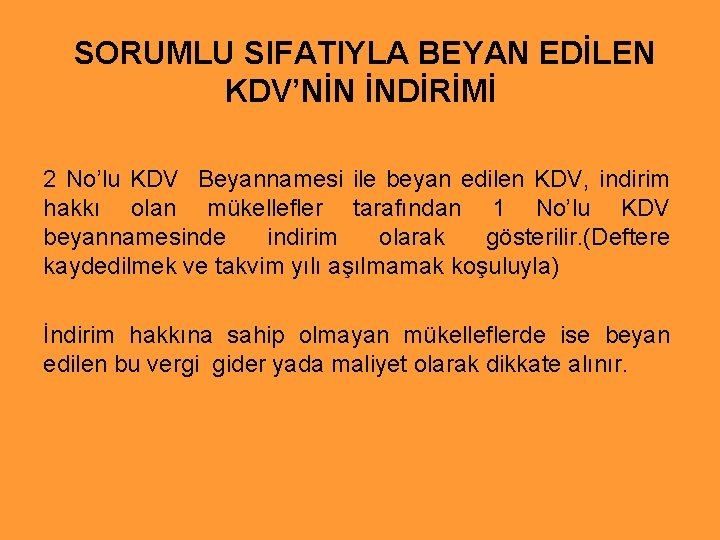 SORUMLU SIFATIYLA BEYAN EDİLEN KDV'NİN İNDİRİMİ

2 No'lu KDV Beyannamesi ile beyan edilen KDV, indirim hakkı olan mükellefler tarafından 1 No'lu KDV beyannamesinde indirim olarak gösterilir.(Deftere kaydedilmek ve takvim yılı aşılmamak koşuluyla)

İndirim hakkına sahip olmayan mükelleflerde ise beyan edilen bu vergi gider yada maliyet olarak dikkate alınır.